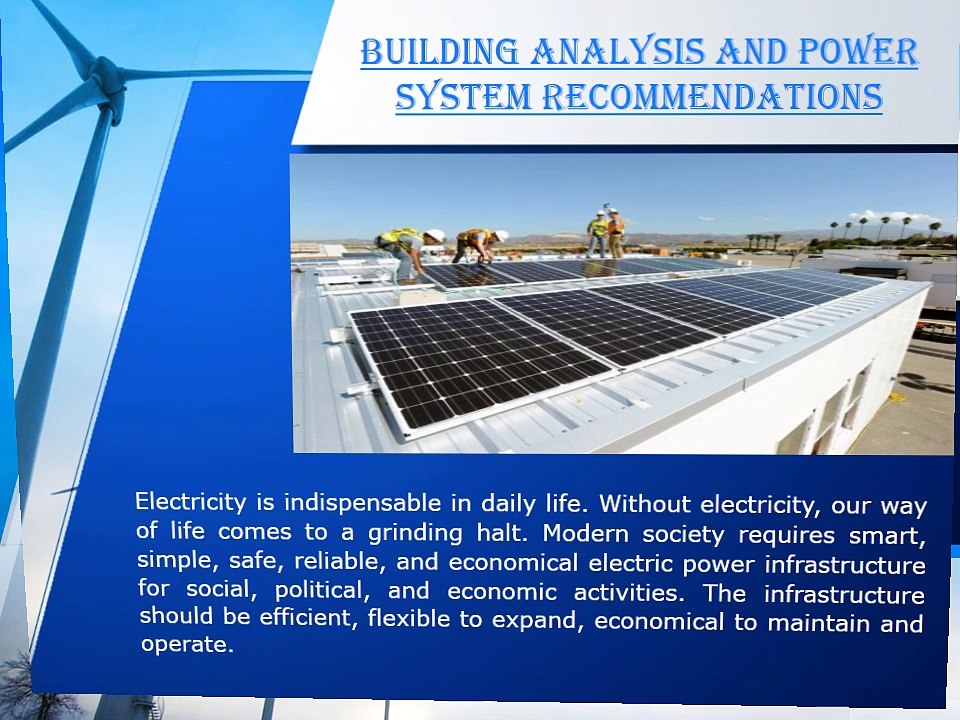 BUILDING ANALYSIS AND POWER SYSTEM RECOMMENDATIONS

Electricity is indispensable in daily life. Without electricity, our way of life comes to a grinding halt. Modern society requires smart, simple, safe, reliable, and economical electric power infrastructure for social, political, and economic activities. The infrastructure should be efficient, flexible to expand, economical to maintain and operate.